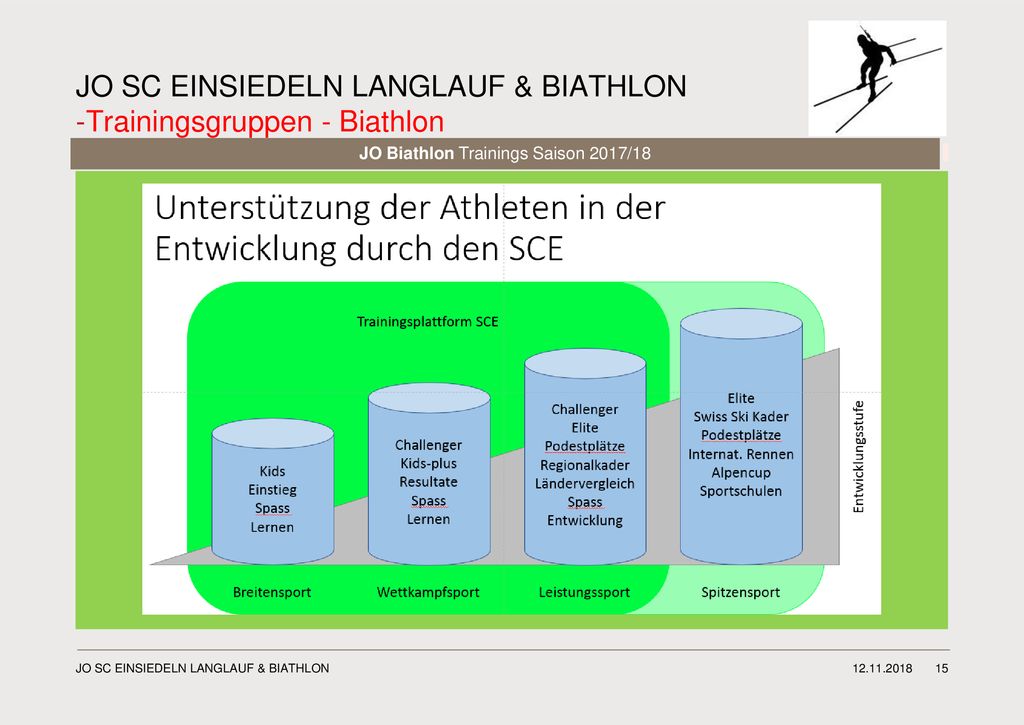 JO SC EINSIEDELN LANGLAUF & BIATHLON
-Trainingsgruppen - Biathlon

JO Biathlon Trainings Saison 2017/18

Unterstützung der Athleten in der Entwicklung durch den SCE

Trainingsplattform SCE

Kids
Einstieg
Spass
Lernen

Challenger
Kids-plus
Resultate
Spass
Lernen

Challenger
Elite
Podestplätze
Regionalkader
Ländervergleich
Spass
Entwicklung

Elite
Swiss Ski Kader
Podestplätze
Internat. Rennen
Alpencup
Sportschulen

Entwicklungsstufe

Breitensport
Wettkampfsport
Leistungssport
Spitzensport

JO SC EINSIEDELN LANGLAUF & BIATHLON
12.11.2018
15